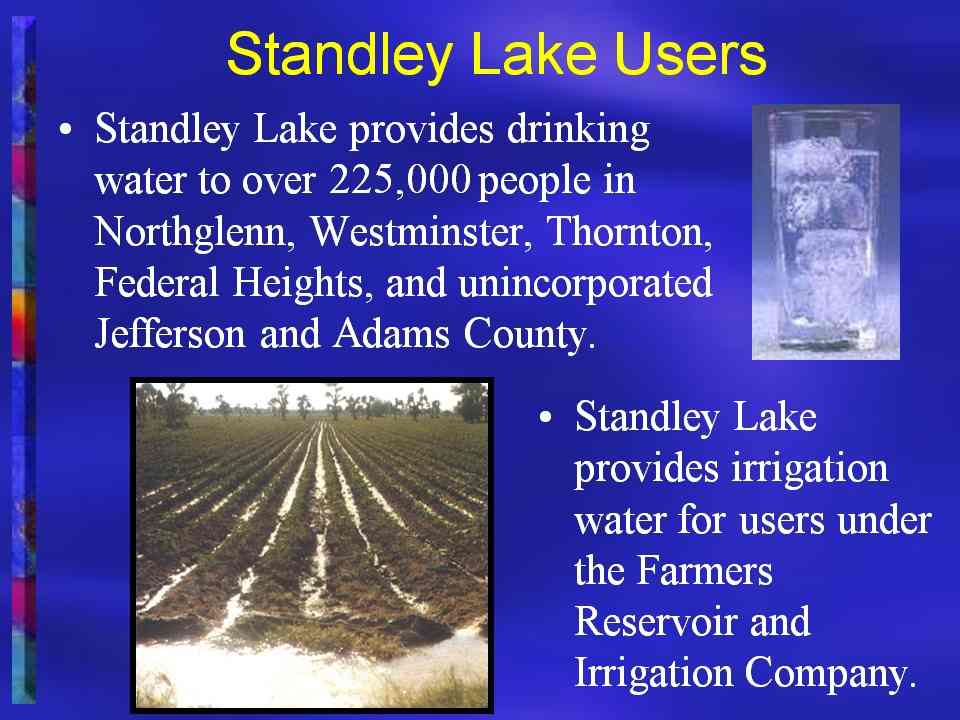 Standley Lake Users

• Standley Lake provides drinking water to over 225,000 people in Northglenn, Westminster, Thornton, Federal Heights, and unincorporated Jefferson and Adams County.

• Standley Lake provides irrigation water for users under the Farmers Reservoir and Irrigation Company.